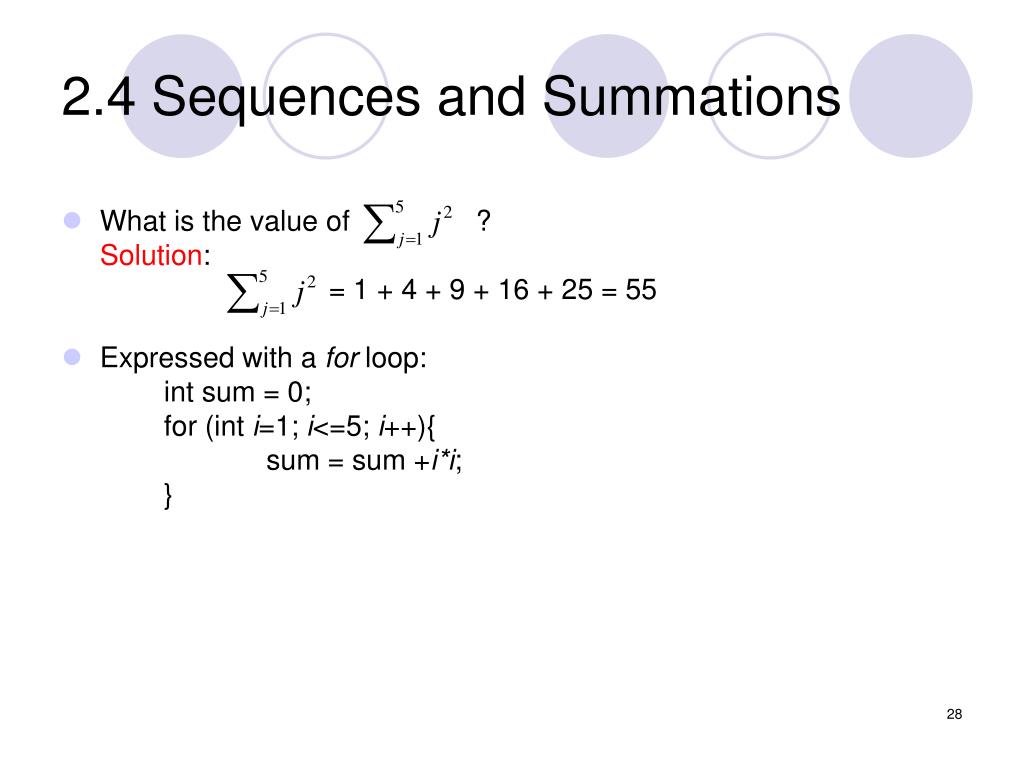 2.4 Sequences and Summations

What is the value of $\sum_{j=1}^{5} j^2$ ?
Solution:
$\sum_{j=1}^{5} j^2$ = 1 + 4 + 9 + 16 + 25 = 55

Expressed with a for loop:
int sum = 0;
for (int i=1; i<=5; i++){
sum = sum +i*i;
}

28